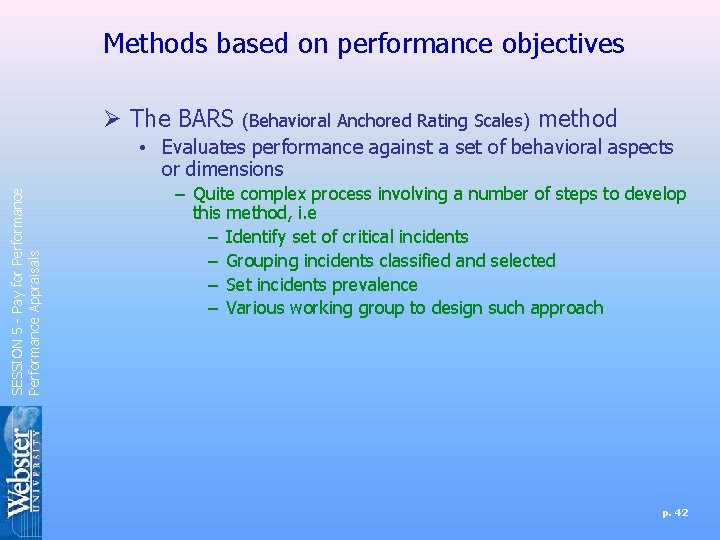 Methods based on performance objectives

➢ The BARS (Behavioral Anchored Rating Scales) method

• Evaluates performance against a set of behavioral aspects or dimensions

– Quite complex process involving a number of steps to develop this method, i.e

– Identify set of critical incidents

– Grouping incidents classified and selected

– Set incidents prevalence

– Various working group to design such approach

SESSION 5 - Pay for Performance
Performance Appraisals

Webster UNIVERSITY

p. 42